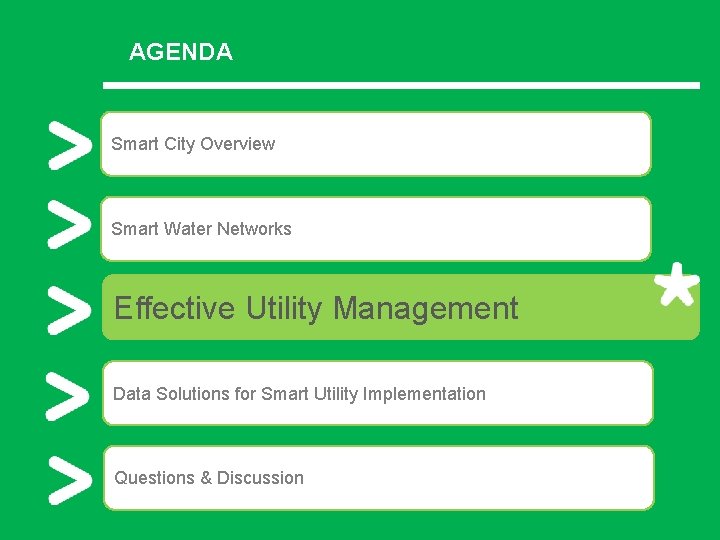 AGENDA

Smart City Overview

Smart Water Networks

Effective Utility Management

Data Solutions for Smart Utility Implementation

Questions & Discussion